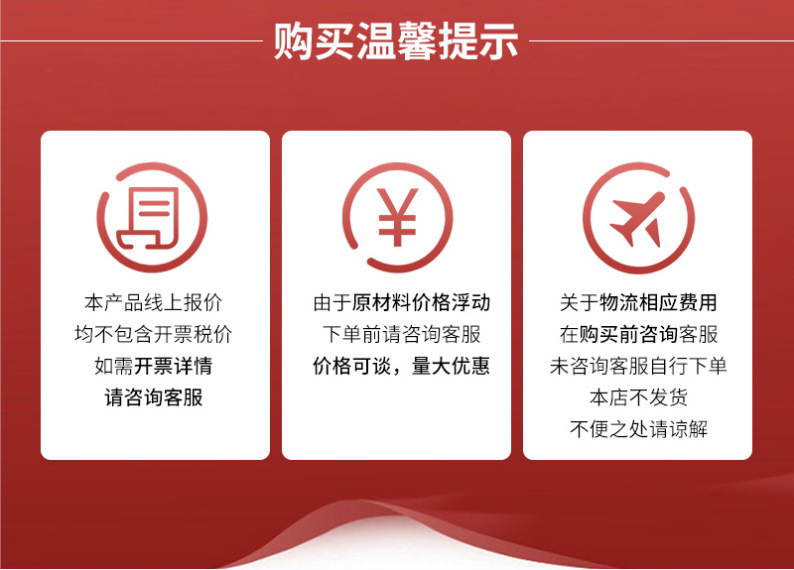 购买温馨提示

本产品线上报价
均不包含开票税价
如需开票详情
请咨询客服

¥

由于原材料价格浮动
下单前请咨询客服
价格可谈，量大优惠

关于物流相应费用
在购买前咨询客服
未咨询客服自行下单
本店不发货
不便之处请谅解